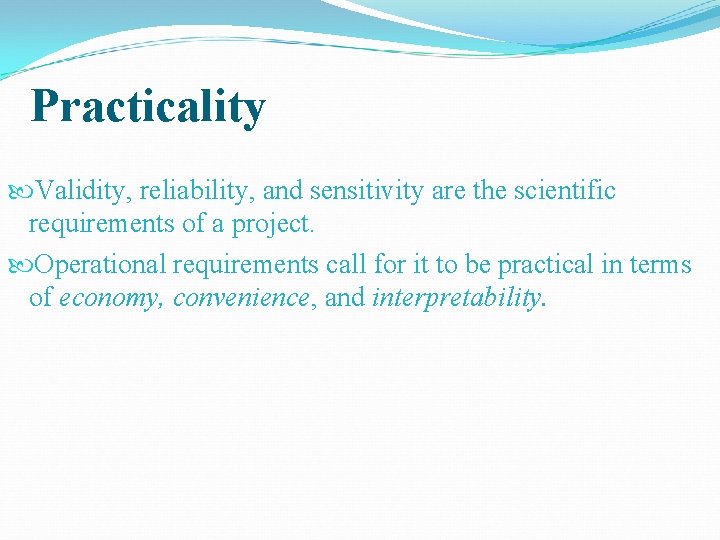 Practicality

Validity, reliability, and sensitivity are the scientific requirements of a project.

Operational requirements call for it to be practical in terms of economy, convenience, and interpretability.